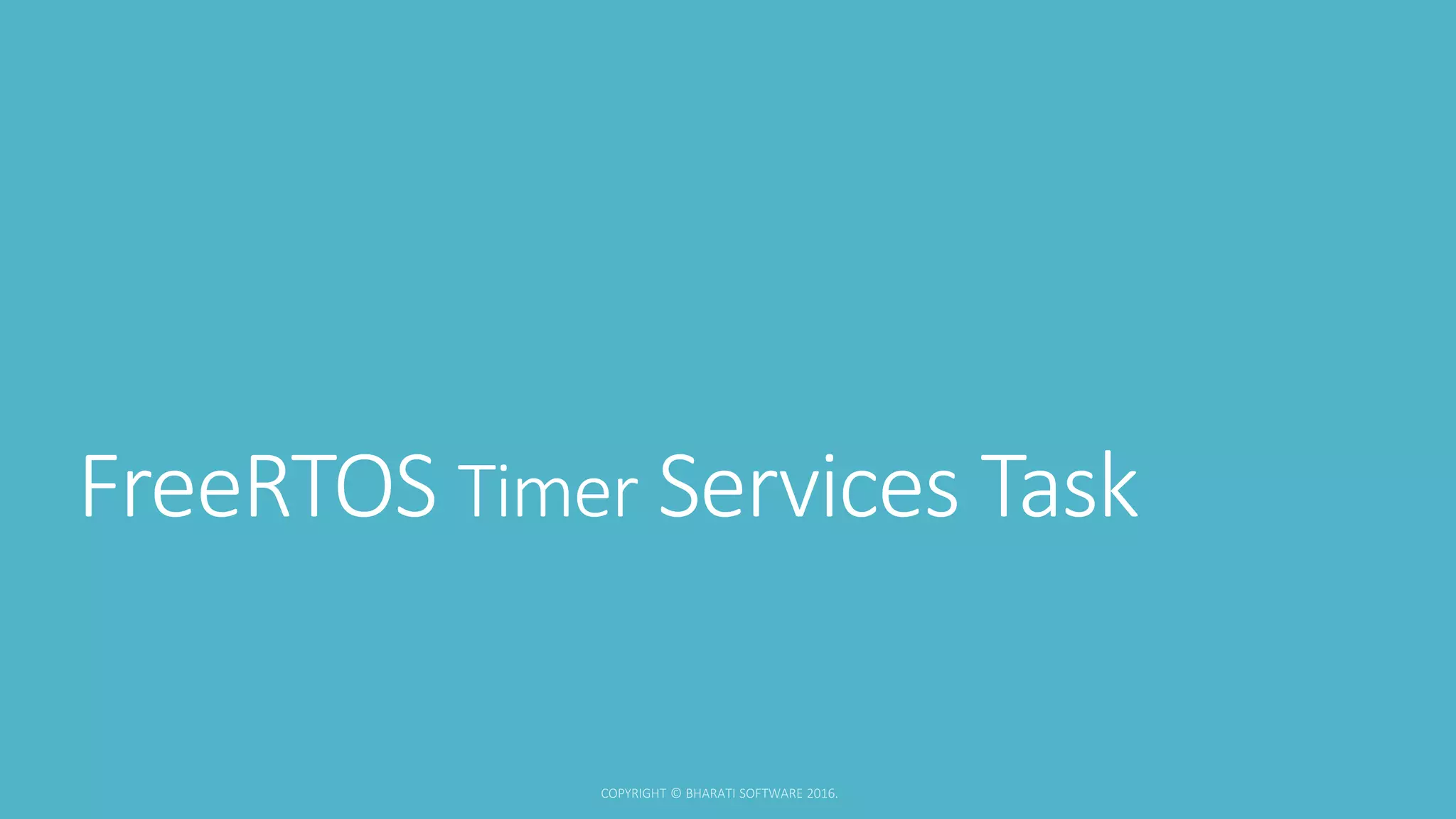 FreeRTOS Timer Services Task

COPYRIGHT © BHARATI SOFTWARE 2016.